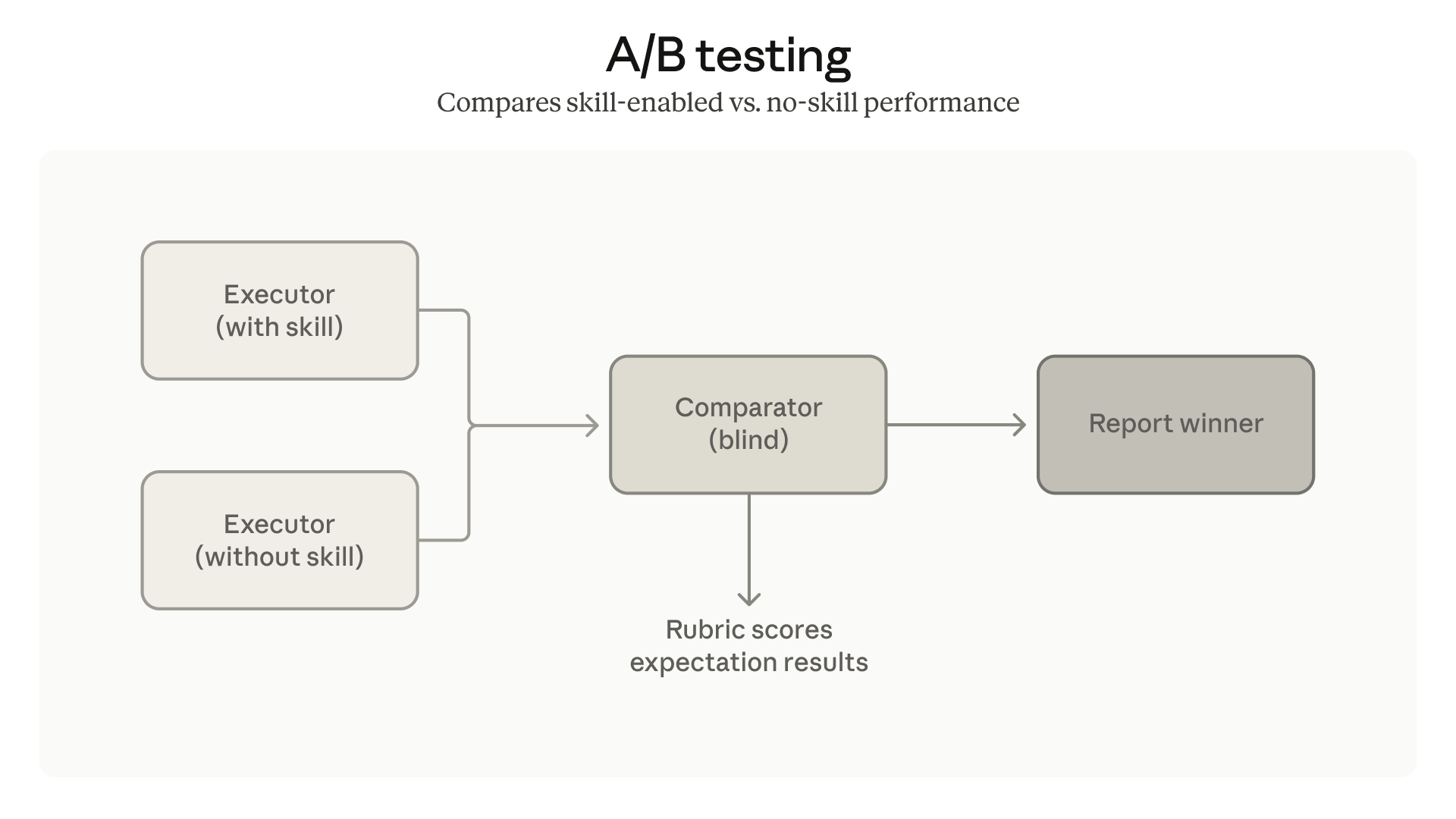 A/B testing

Compares skill-enabled vs. no-skill performance

Executor
(with skill)

Executor
(without skill)

Comparator
(blind)

Report winner

Rubric scores
expectation results